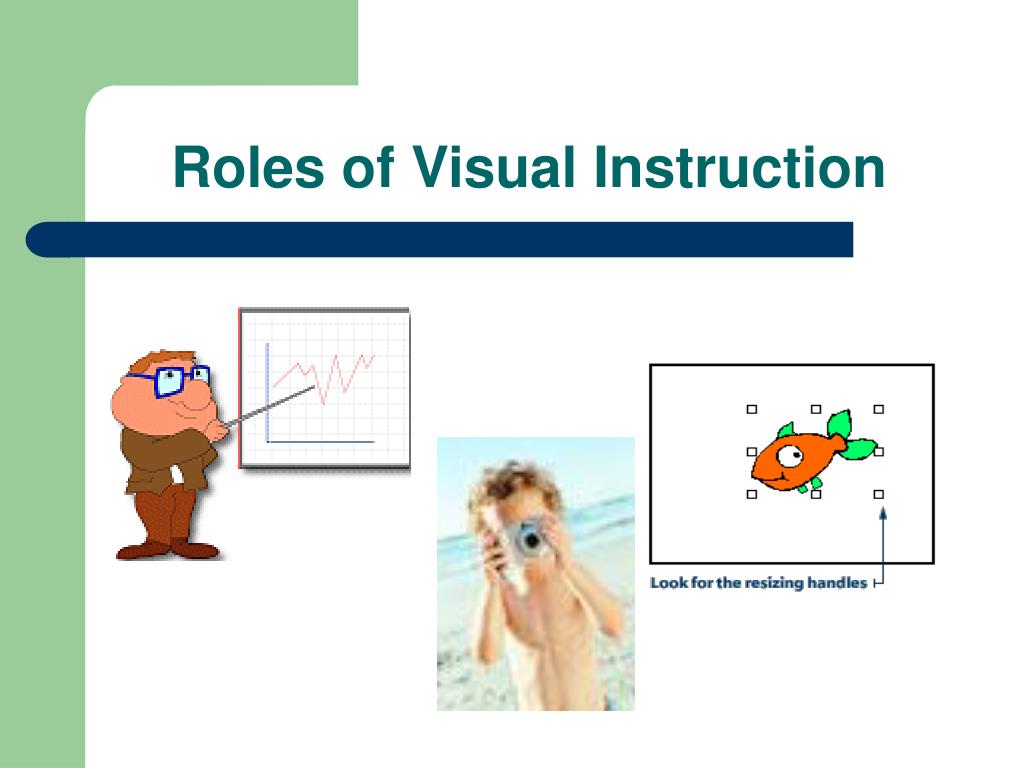 Roles of Visual Instruction

Look for the resizing handles